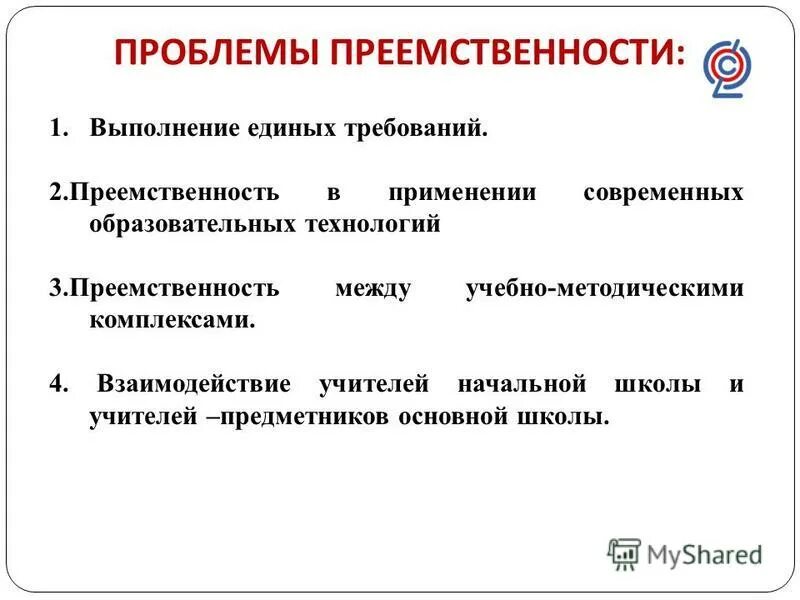 ПРОБЛЕМЫ ПРЕЕМСТВЕННОСТИ:

1. Выполнение единых требований.

2.Преемственность в применении современных образовательных технологий

3.Преемственность между учебно-методическими комплексами.

4. Взаимодействие учителей начальной школы и учителей –предметников основной школы.

MyShared